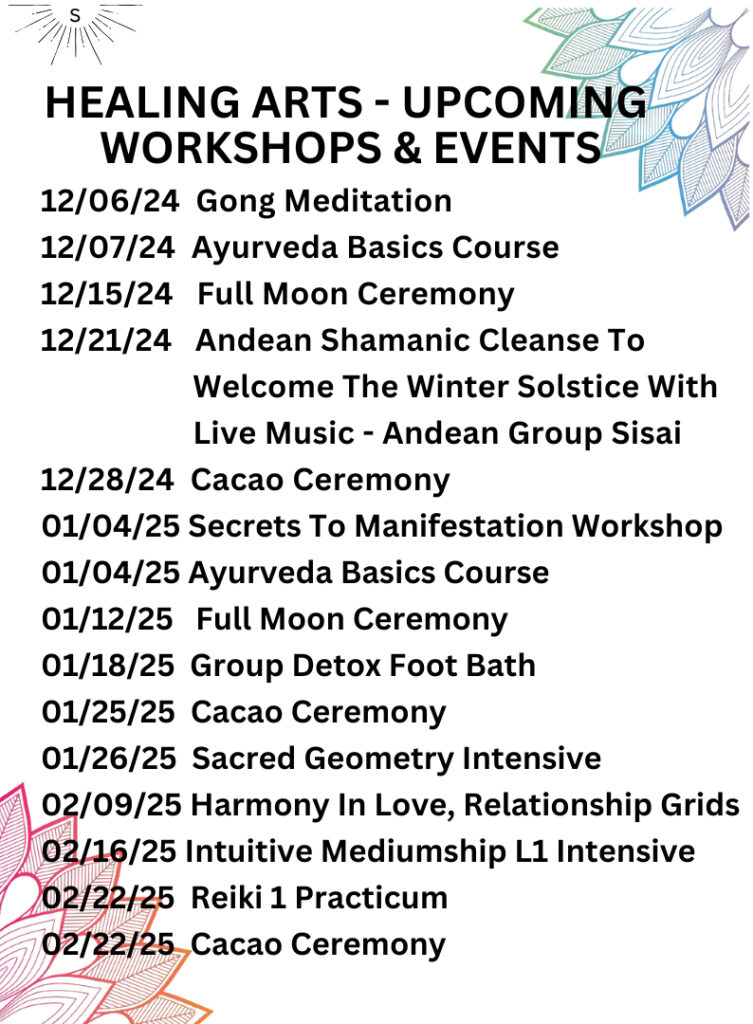 S

HEALING ARTS - UPCOMING WORKSHOPS & EVENTS

12/06/24 Gong Meditation
12/07/24 Ayurveda Basics Course
12/15/24 Full Moon Ceremony
12/21/24 Andean Shamanic Cleanse To Welcome The Winter Solstice With Live Music - Andean Group Sisai
12/28/24 Cacao Ceremony
01/04/25 Secrets To Manifestation Workshop
01/04/25 Ayurveda Basics Course
01/12/25 Full Moon Ceremony
01/18/25 Group Detox Foot Bath
01/25/25 Cacao Ceremony
01/26/25 Sacred Geometry Intensive
02/09/25 Harmony In Love, Relationship Grids
02/16/25 Intuitive Mediumship L1 Intensive
02/22/25 Reiki 1 Practicum
02/22/25 Cacao Ceremony